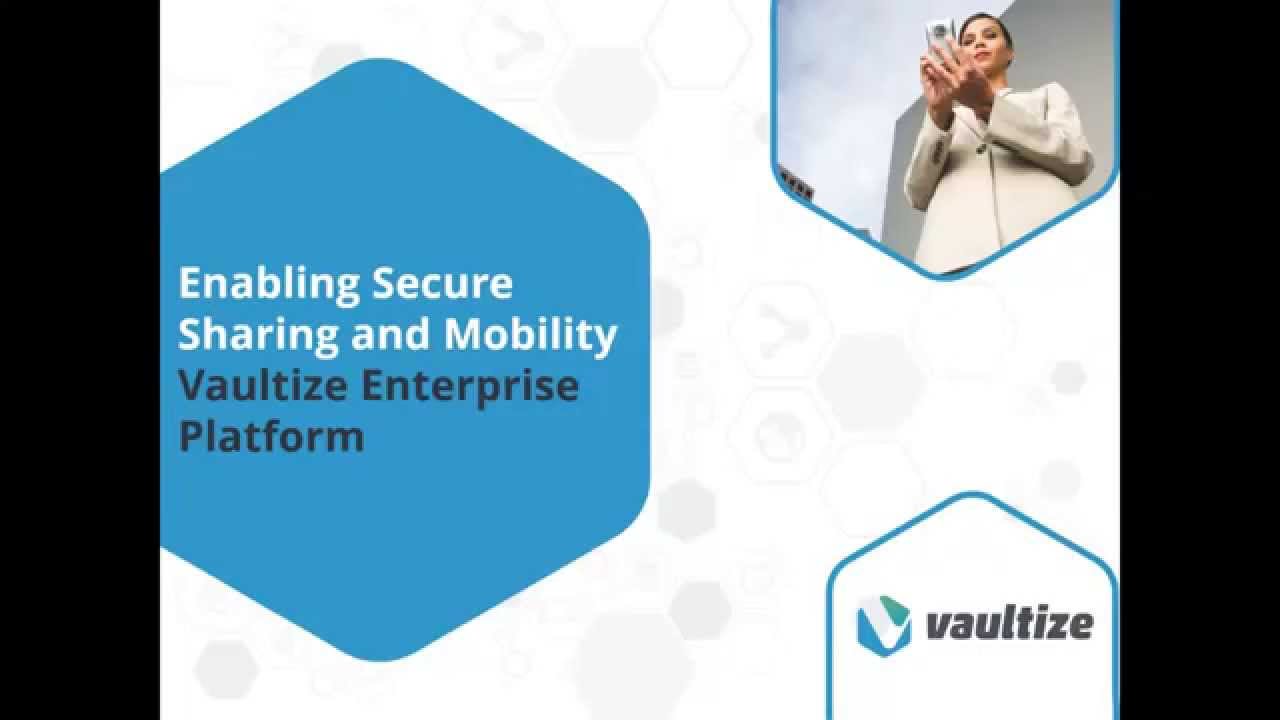 Enabling Secure Sharing and Mobility
Vaultize Enterprise Platform

vaultize